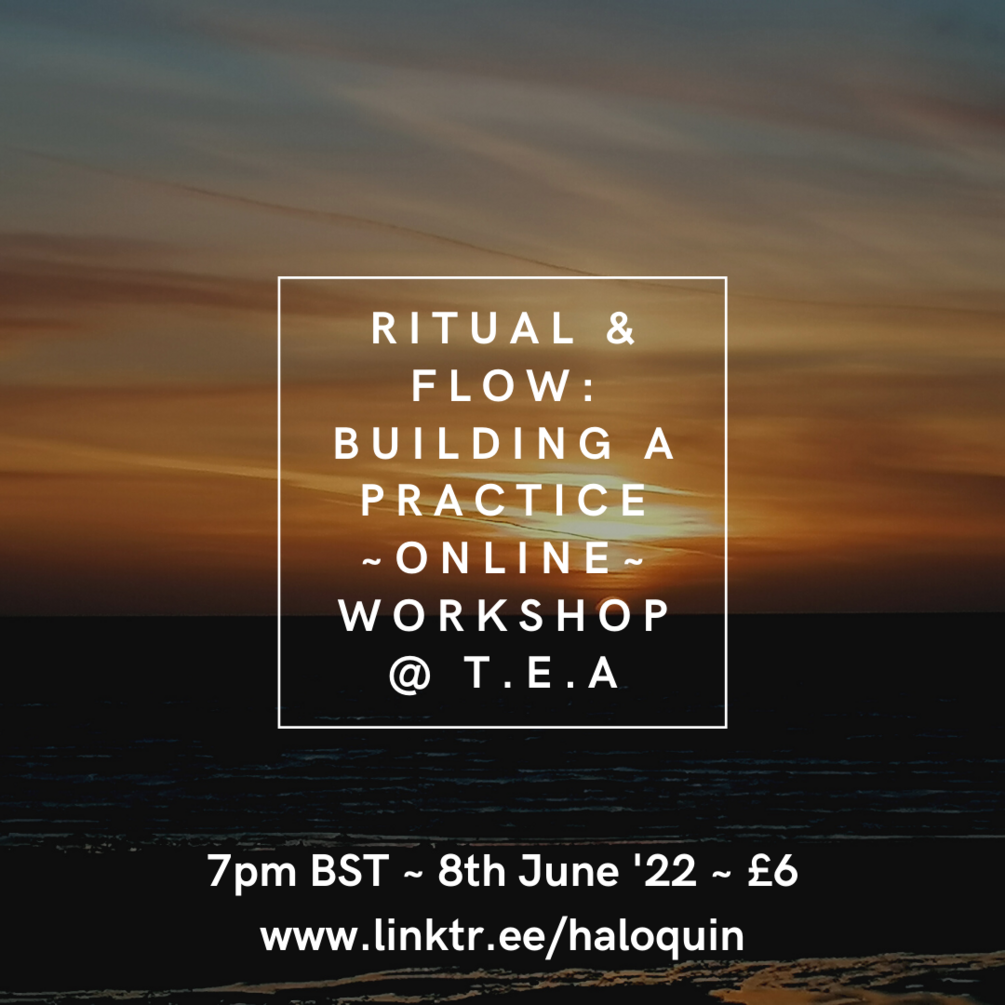 RITUAL & FLOW: BUILDING A PRACTICE ~ONLINE~ WORKSHOP @ T.E.A

7pm BST ~ 8th June '22 ~ £6
www.linktr.ee/haloquin